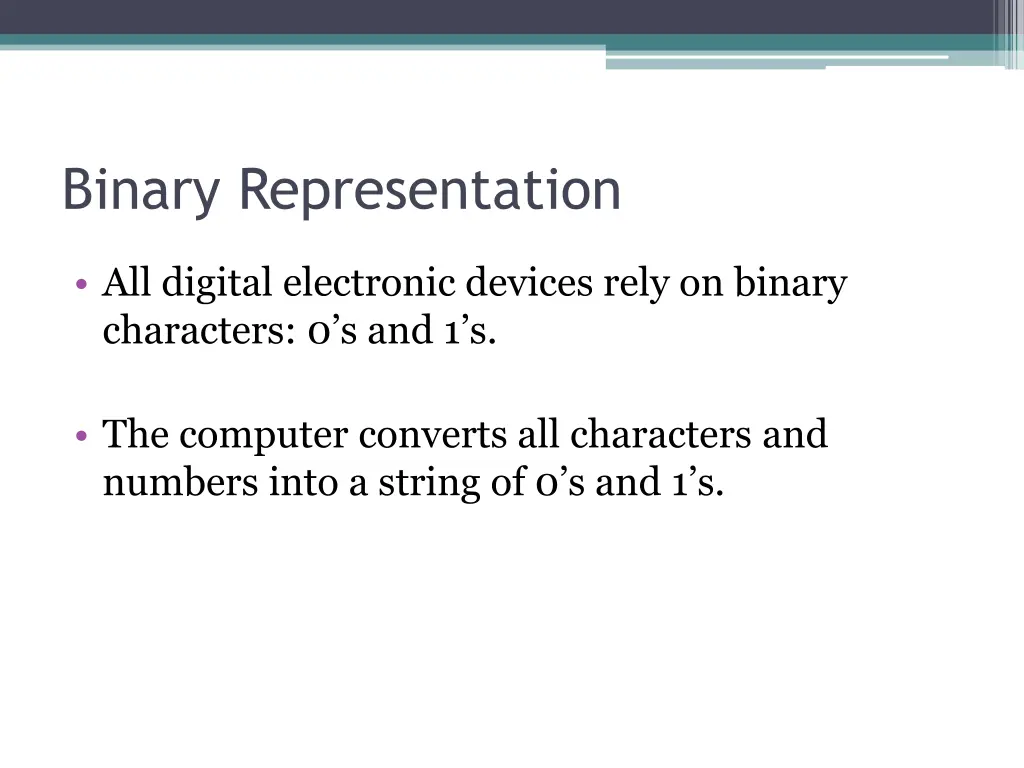 Binary Representation

• All digital electronic devices rely on binary characters: 0’s and 1’s.

• The computer converts all characters and numbers into a string of 0’s and 1’s.